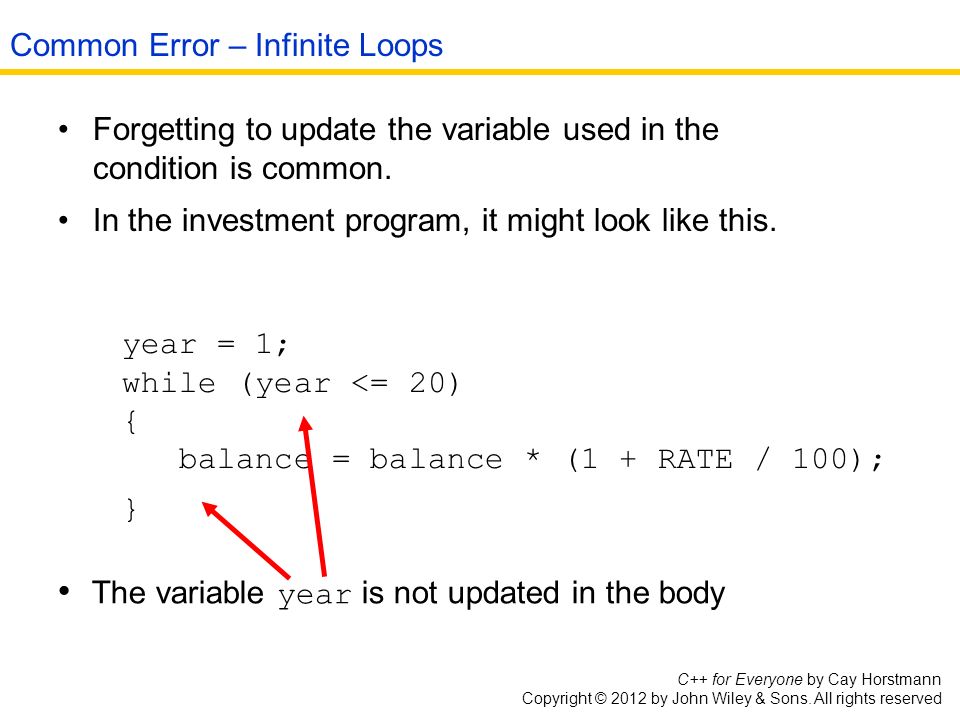 Common Error – Infinite Loops

• Forgetting to update the variable used in the condition is common.

• In the investment program, it might look like this.

year = 1;
while (year <= 20)
{
   balance = balance * (1 + RATE / 100);
}

• The variable year is not updated in the body

C++ for Everyone by Cay Horstmann
Copyright © 2012 by John Wiley & Sons. All rights reserved